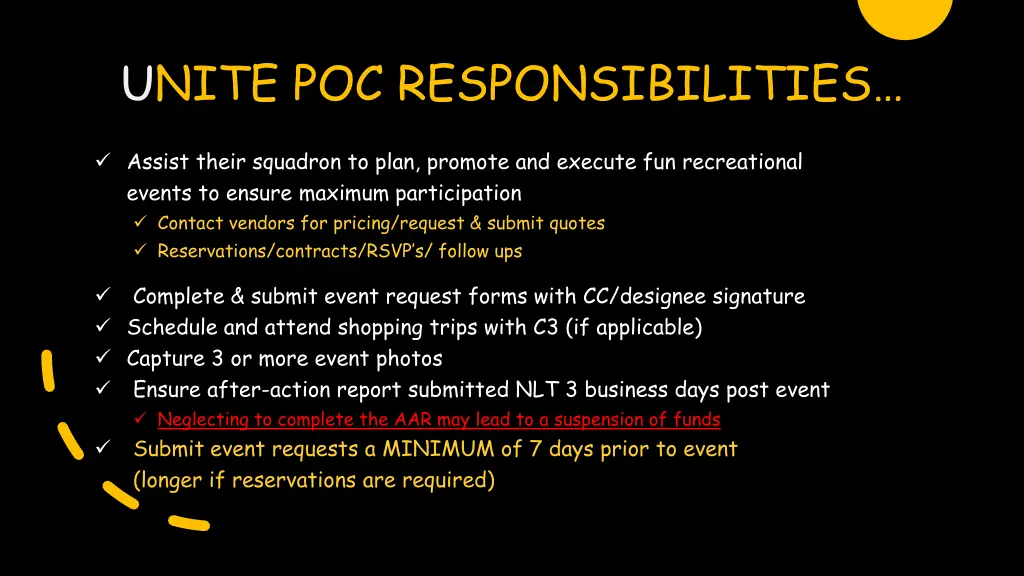 UNITE POC RESPONSIBILITIES…

✓ Assist their squadron to plan, promote and execute fun recreational events to ensure maximum participation
✓ Contact vendors for pricing/request & submit quotes
✓ Reservations/contracts/RSVP's/ follow ups

✓ Complete & submit event request forms with CC/designee signature
✓ Schedule and attend shopping trips with C3 (if applicable)
✓ Capture 3 or more event photos
✓ Ensure after-action report submitted NLT 3 business days post event
✓ Neglecting to complete the AAR may lead to a suspension of funds
✓ Submit event requests a MINIMUM of 7 days prior to event (longer if reservations are required)